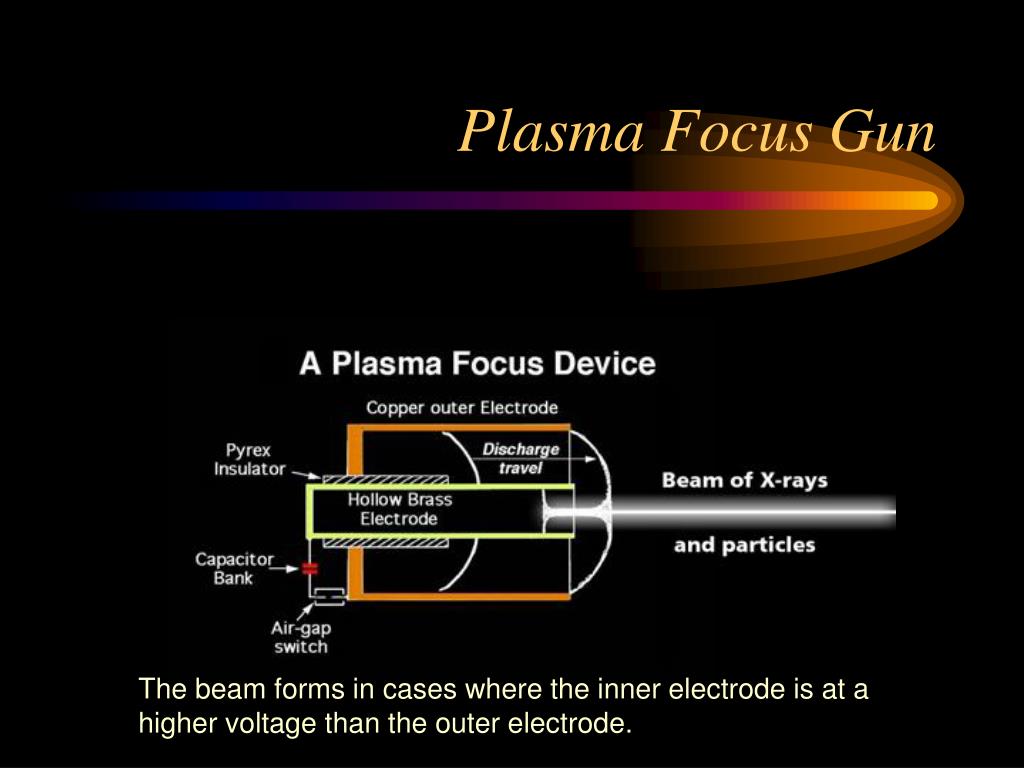 Plasma Focus Gun

A Plasma Focus Device

Copper outer Electrode

Pyrex Insulator

Discharge travel

Hollow Brass Electrode

Beam of X-rays

and particles

Capacitor Bank

Air-gap switch

The beam forms in cases where the inner electrode is at a higher voltage than the outer electrode.